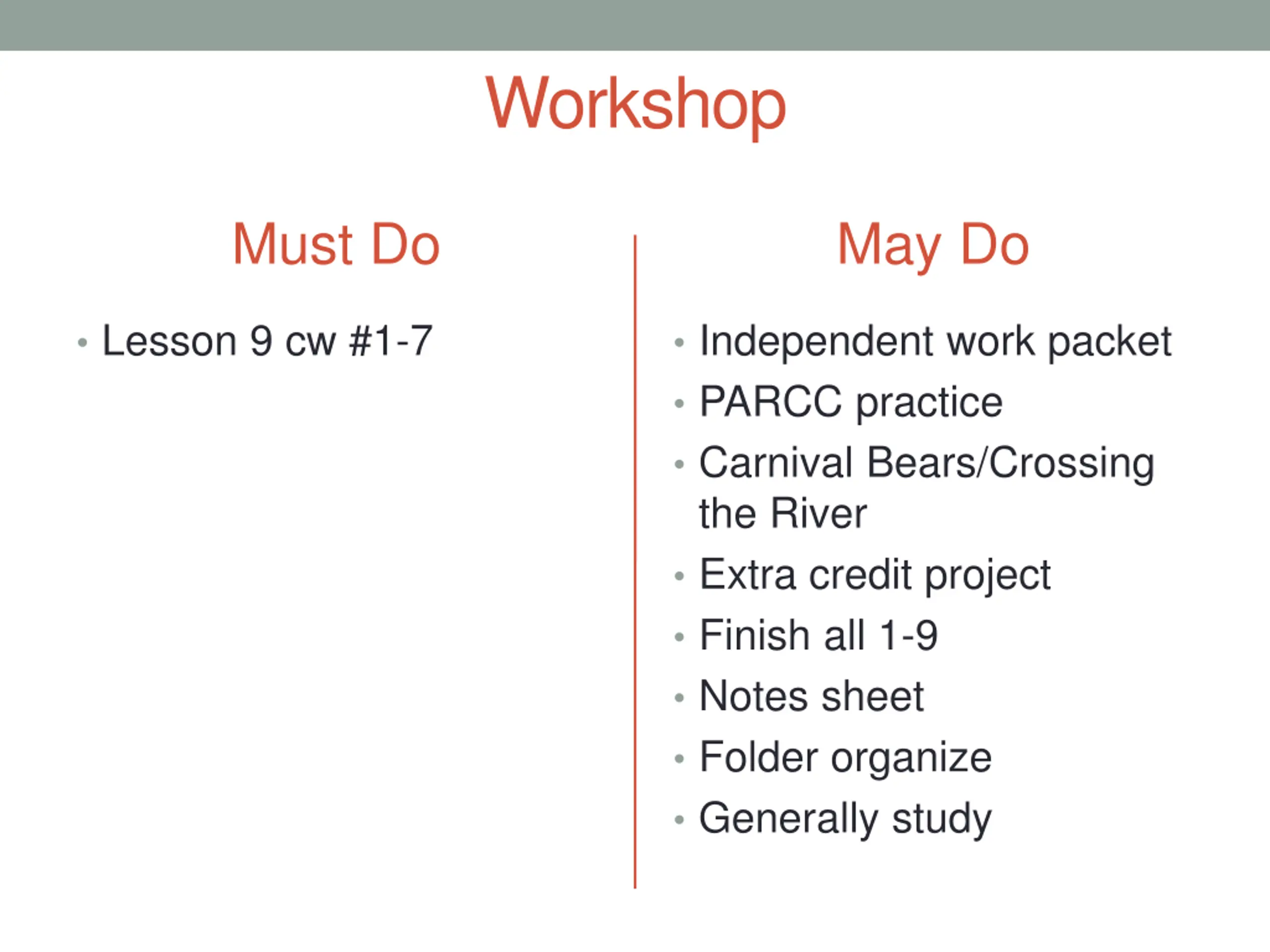 Workshop

Must Do

• Lesson 9 cw #1-7

May Do

• Independent work packet
• PARCC practice
• Carnival Bears/Crossing the River
• Extra credit project
• Finish all 1-9
• Notes sheet
• Folder organize
• Generally study